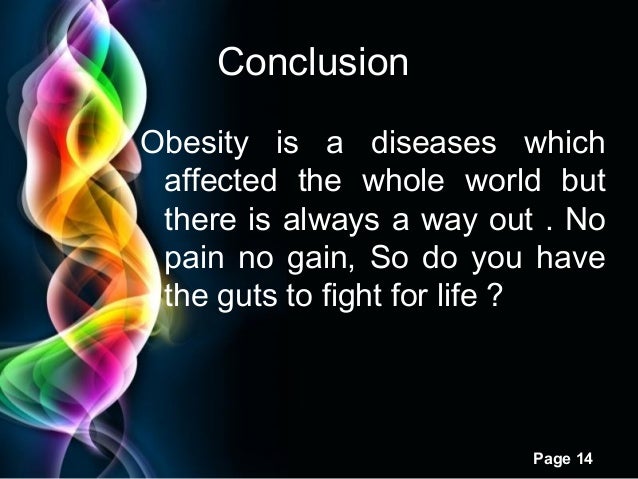 Conclusion

Obesity is a diseases which affected the whole world but there is always a way out . No pain no gain, So do you have the guts to fight for life ?

Page 14